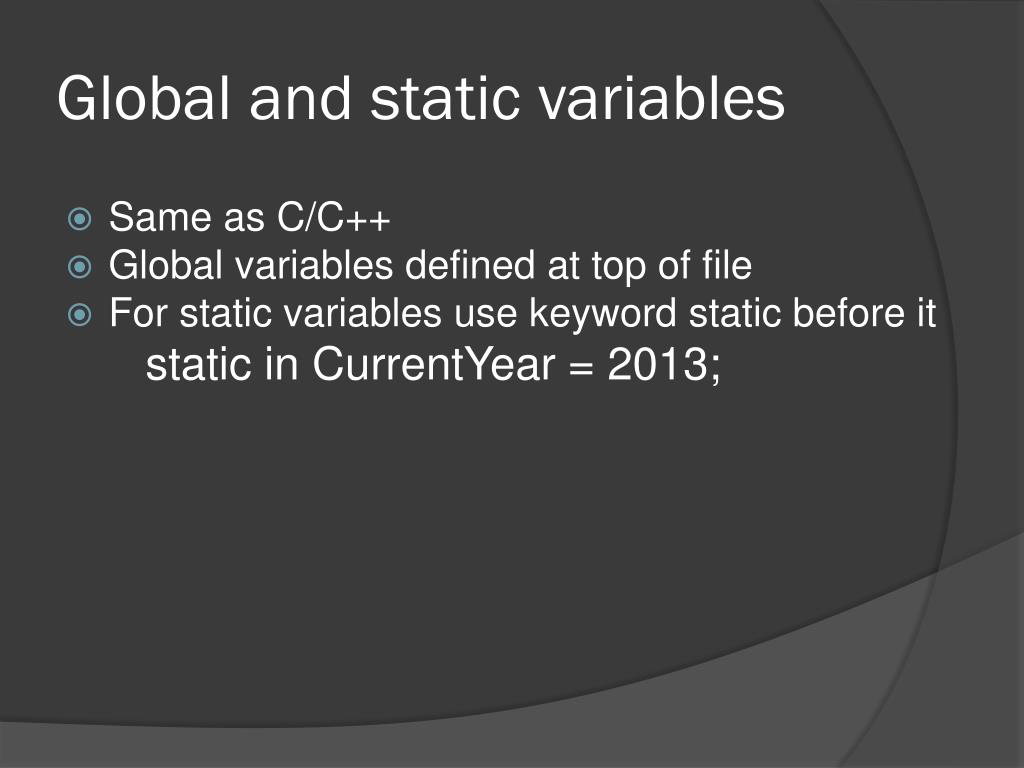 Global and static variables

Same as C/C++
Global variables defined at top of file
For static variables use keyword static before it
static in CurrentYear = 2013;